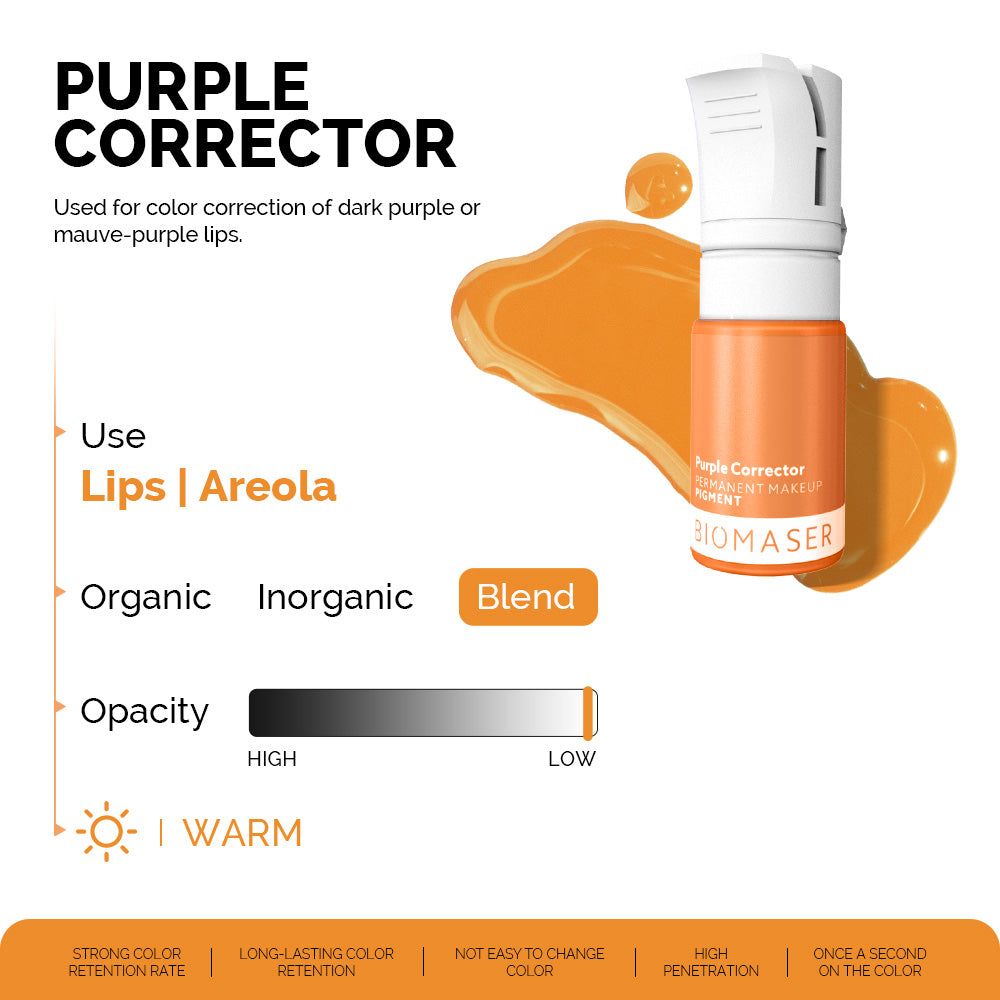 PURPLE CORRECTOR

Used for color correction of dark purple or mauve-purple lips.

Purple Corrector
PERMANENT MAKEUP
PIGMENT
BIOMASER

Use
Lips | Areola

Organic Inorganic Blend

Opacity
HIGH LOW

| WARM

STRONG COLOR RETENTION RATE | LONG-LASTING COLOR RETENTION | NOT EASY TO CHANGE COLOR | HIGH PENETRATION | ONCE A SECOND ON THE COLOR